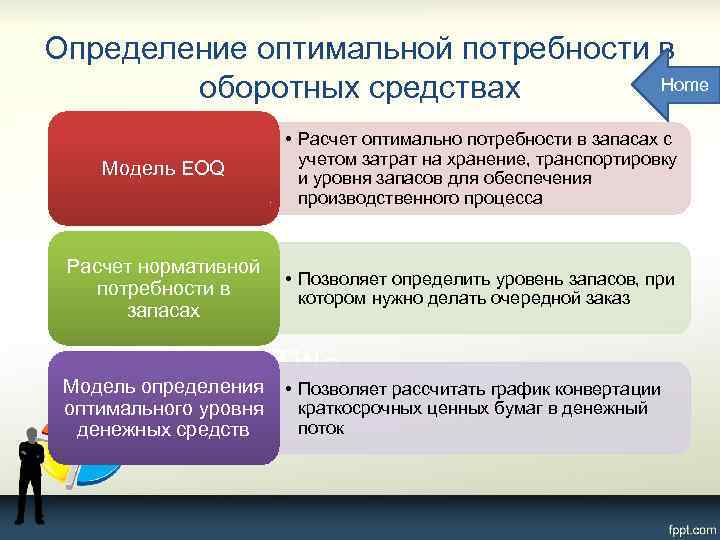 Определение оптимальной потребности в оборотных средствах

Home

Модель EOQ

• Расчет оптимально потребности в запасах с учетом затрат на хранение, транспортировку и уровня запасов для обеспечения производственного процесса

Расчет нормативной потребности в запасах

• Позволяет определить уровень запасов, при котором нужно делать очередной заказ

Модель определения оптимального уровня денежных средств

• Позволяет рассчитать график конвертации краткосрочных ценных бумаг в денежный поток

fppt.com